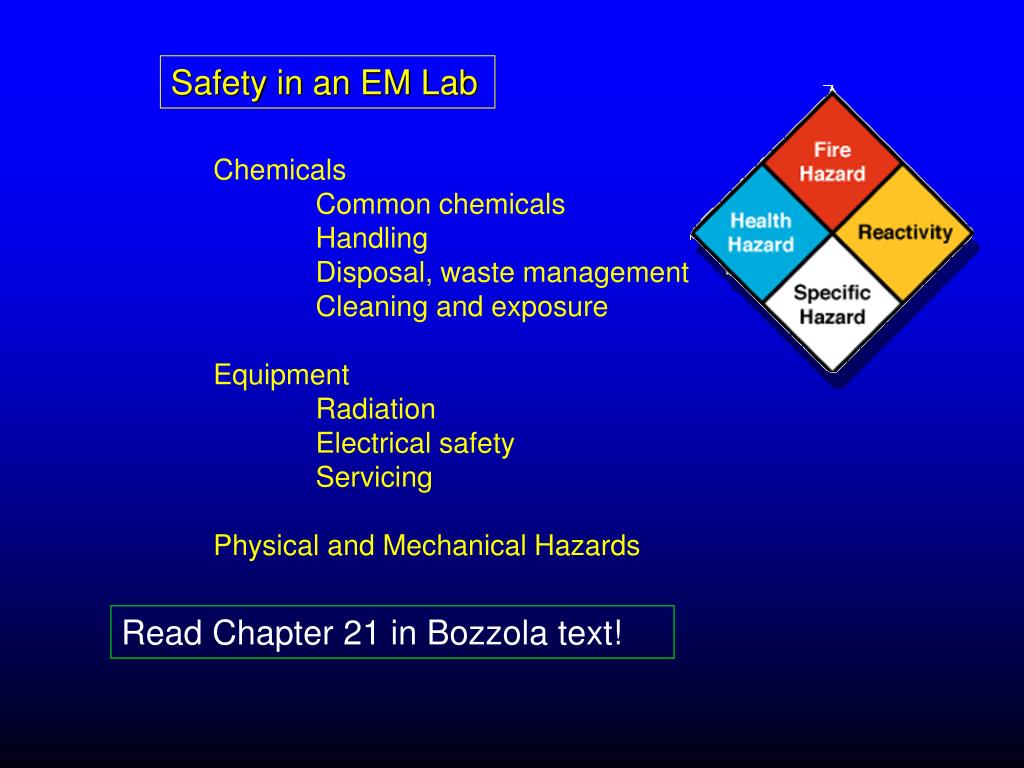 Safety in an EM Lab

Chemicals
Common chemicals
Handling
Disposal, waste management
Cleaning and exposure

Equipment
Radiation
Electrical safety
Servicing

Physical and Mechanical Hazards

Fire Hazard
Health Hazard
Reactivity
Specific Hazard

Read Chapter 21 in Bozzola text!